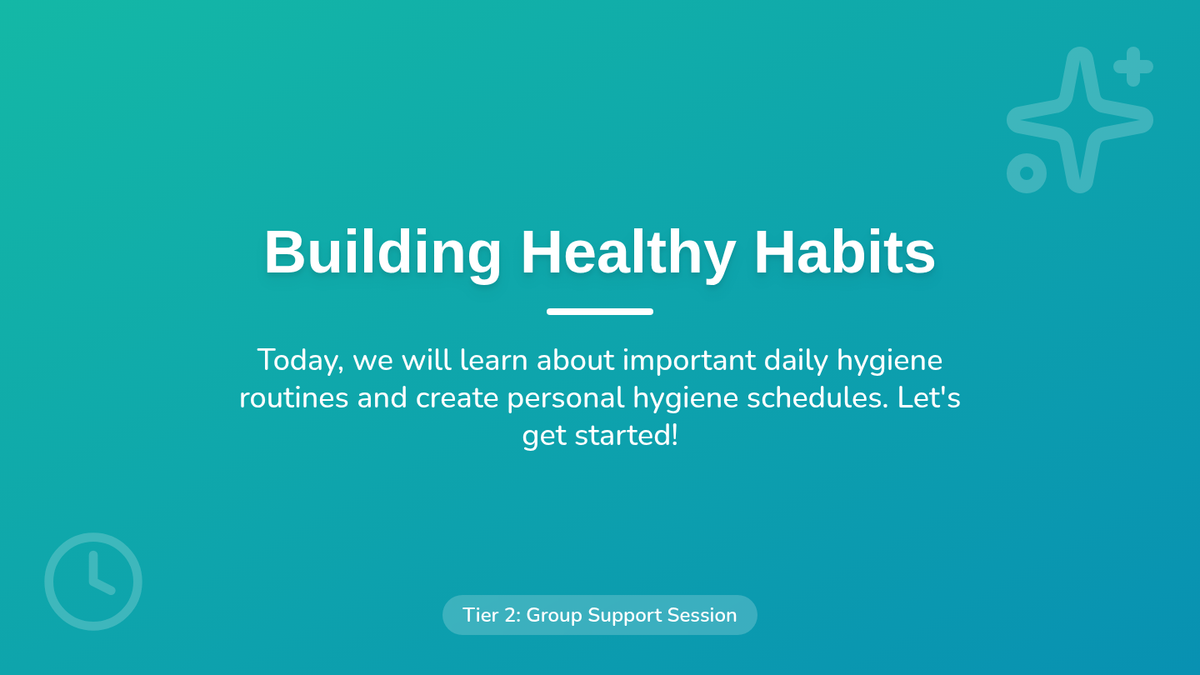 Building Healthy Habits

Today, we will learn about important daily hygiene routines and create personal hygiene schedules. Let's get started!

Tier 2: Group Support Session